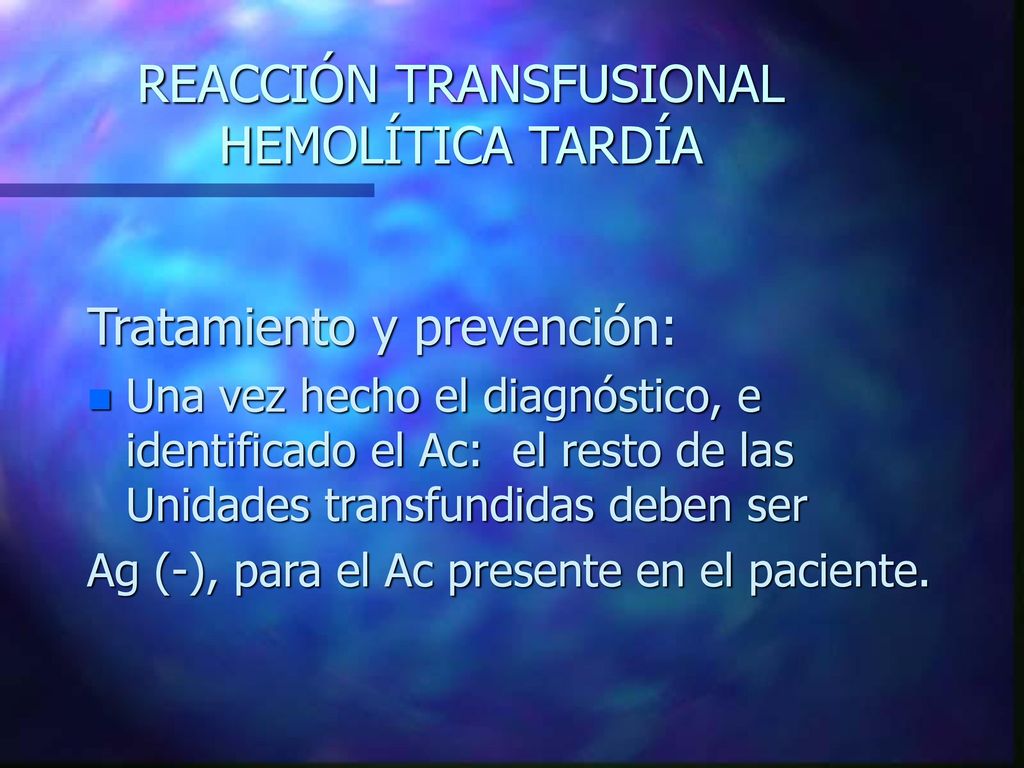 REACCIÓN TRANSFUSIONAL HEMOLÍTICA TARDÍA

Tratamiento y prevención:

Una vez hecho el diagnóstico, e identificado el Ac:  el resto de las Unidades transfundidas deben ser

Ag (-), para el Ac presente en el paciente.